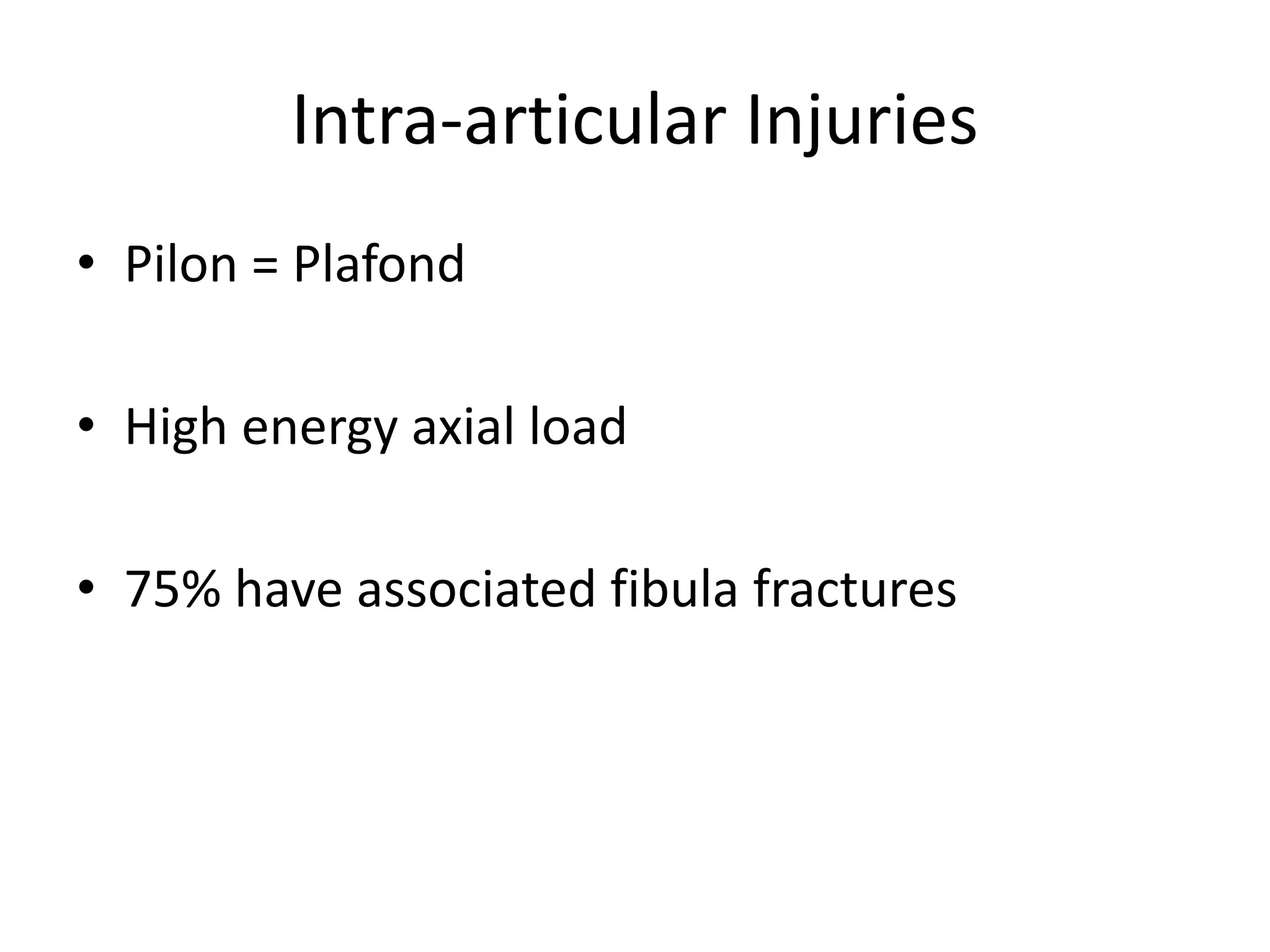 Intra-articular Injuries

• Pilon = Plafond

• High energy axial load

• 75% have associated fibula fractures